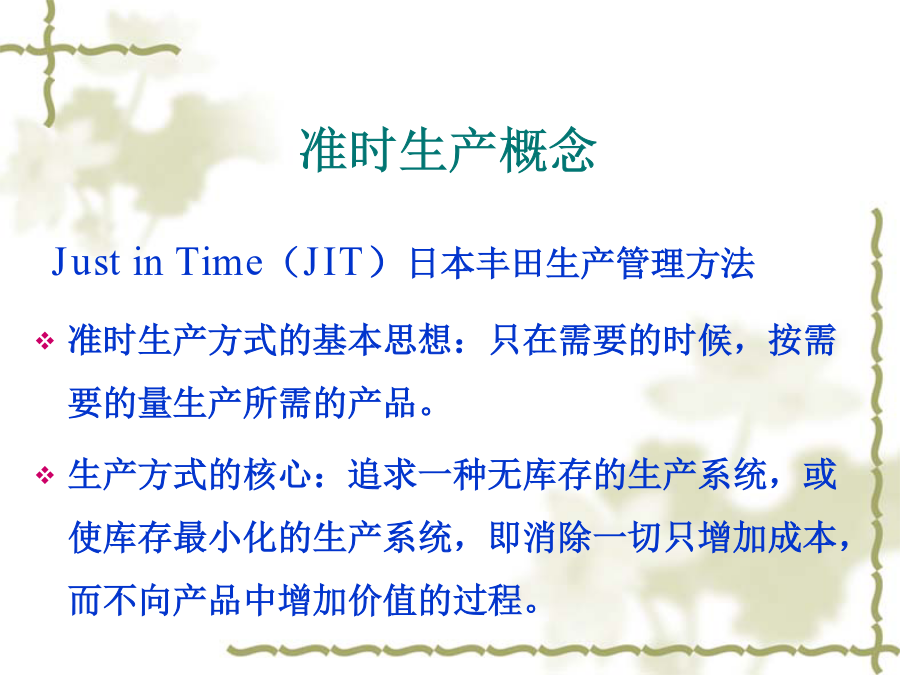 准时生产概念

Just in Time（JIT）日本丰田生产管理方法

❖ 准时生产方式的基本思想：只在需要的时候，按需要的量生产所需的产品。

❖ 生产方式的核心：追求一种无库存的生产系统，或使库存最小化的生产系统，即消除一切只增加成本，而不向产品中增加价值的过程。